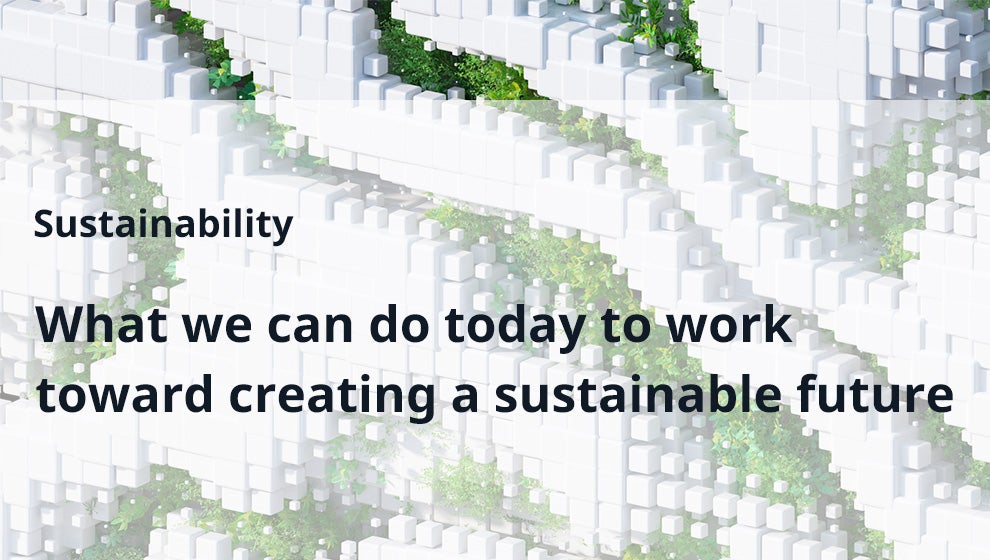 Sustainability

What we can do today to work toward creating a sustainable future